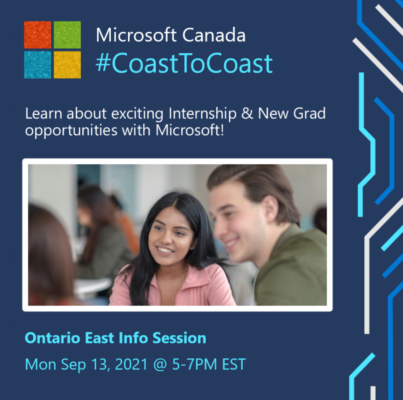 Microsoft Canada
#CoastToCoast

Learn about exciting Internship & New Grad opportunities with Microsoft!

Ontario East Info Session

Mon Sep 13, 2021 @ 5-7PM EST